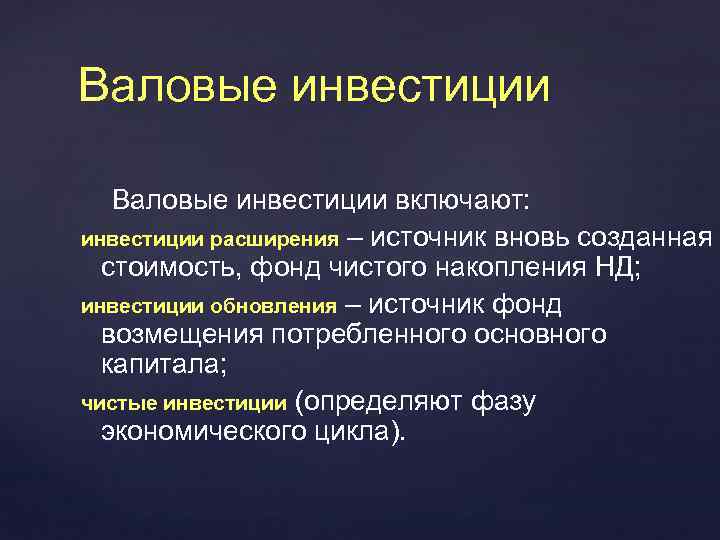 Валовые инвестиции

Валовые инвестиции включают:

инвестиции расширения – источник вновь созданная стоимость, фонд чистого накопления НД;

инвестиции обновления – источник фонд возмещения потребленного основного капитала;

чистые инвестиции (определяют фазу экономического цикла).